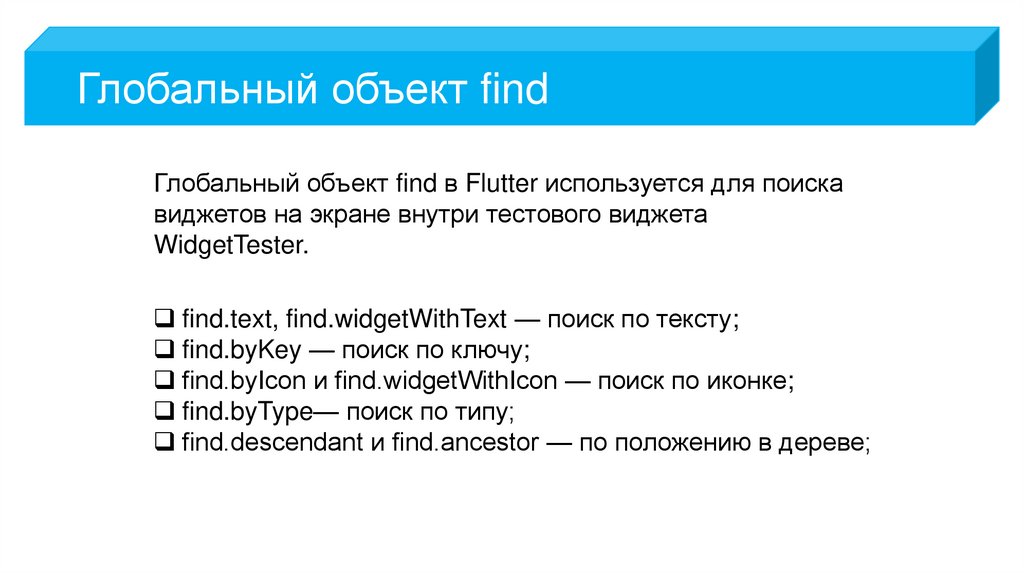 Глобальный объект find

Глобальный объект find в Flutter используется для поиска виджетов на экране внутри тестового виджета WidgetTester.

❑ find.text, find.widgetWithText — поиск по тексту;
❑ find.byKey — поиск по ключу;
❑ find.byIcon и find.widgetWithIcon — поиск по иконке;
❑ find.byType— поиск по типу;
❑ find.descendant и find.ancestor — по положению в дереве;